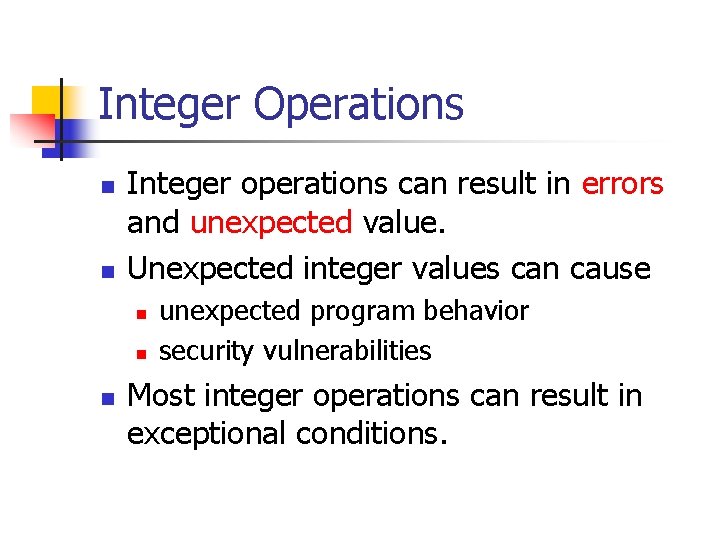 Integer Operations

- Integer operations can result in errors and unexpected value.
- Unexpected integer values can cause
  - unexpected program behavior
  - security vulnerabilities
- Most integer operations can result in exceptional conditions.